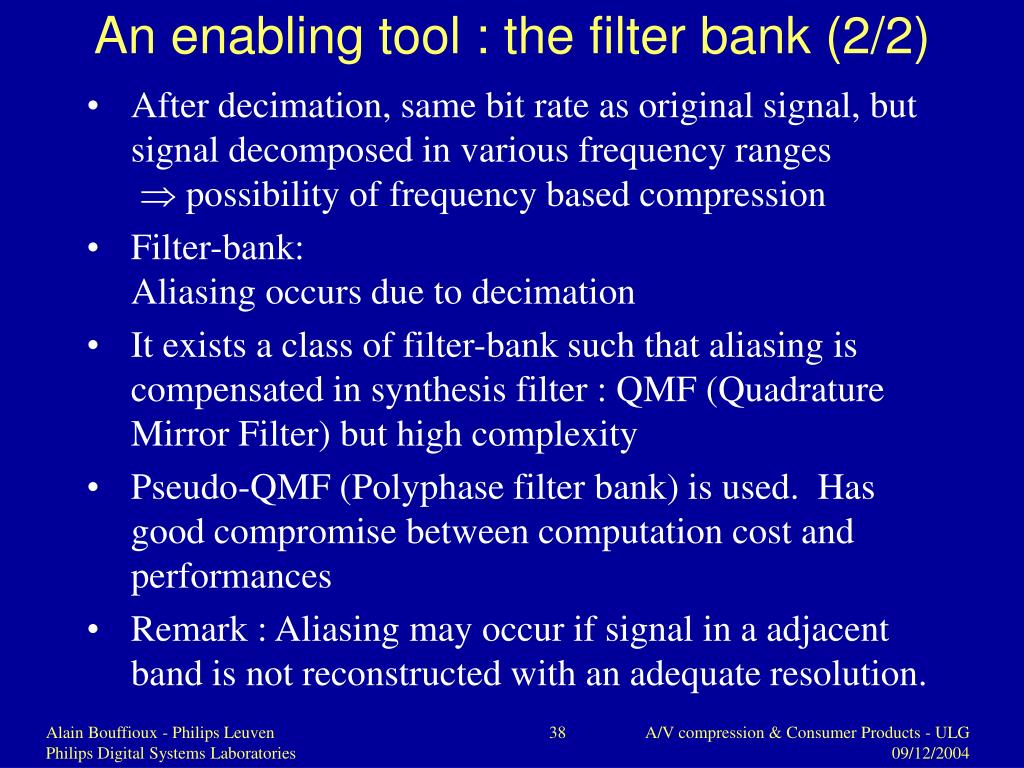 An enabling tool : the filter bank (2/2)

• After decimation, same bit rate as original signal, but signal decomposed in various frequency ranges
$\Rightarrow$ possibility of frequency based compression

• Filter-bank:
Aliasing occurs due to decimation

• It exists a class of filter-bank such that aliasing is compensated in synthesis filter : QMF (Quadrature Mirror Filter) but high complexity

• Pseudo-QMF (Polyphase filter bank) is used. Has good compromise between computation cost and performances

• Remark : Aliasing may occur if signal in a adjacent band is not reconstructed with an adequate resolution.

Alain Bouffioux - Philips Leuven
Philips Digital Systems Laboratories

38

A/V compression & Consumer Products - ULG
09/12/2004